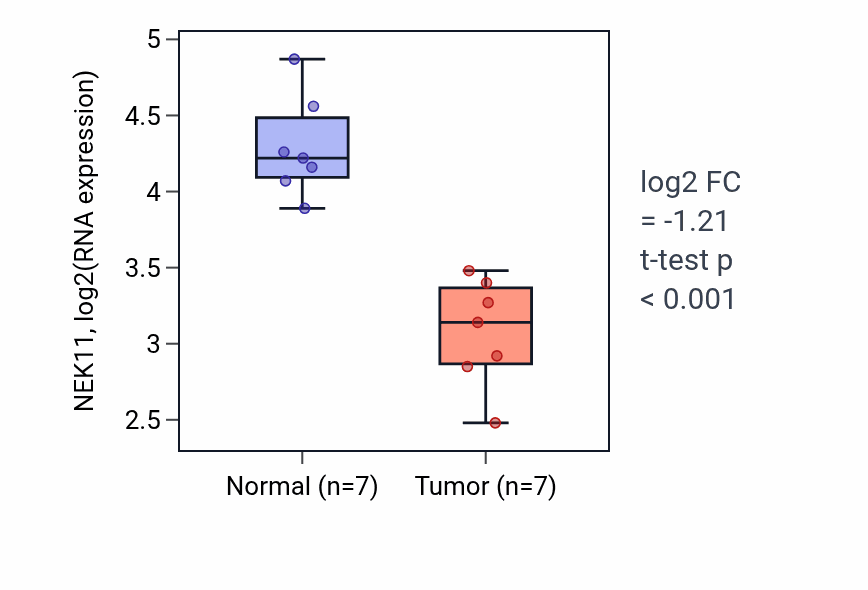 NEK11, log2(RNA expression)

5
4.5
4
3.5
3
2.5

Normal (n=7)
Tumor (n=7)

log2 FC
= -1.21
t-test p
< 0.001